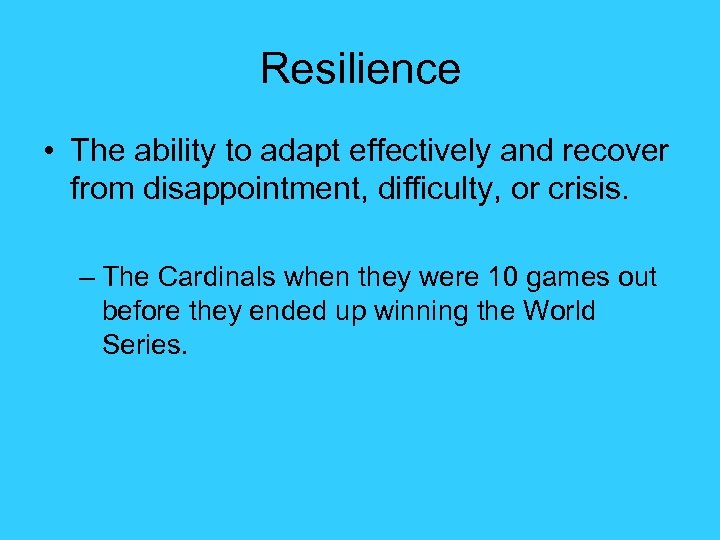 Resilience

• The ability to adapt effectively and recover from disappointment, difficulty, or crisis.

– The Cardinals when they were 10 games out before they ended up winning the World Series.